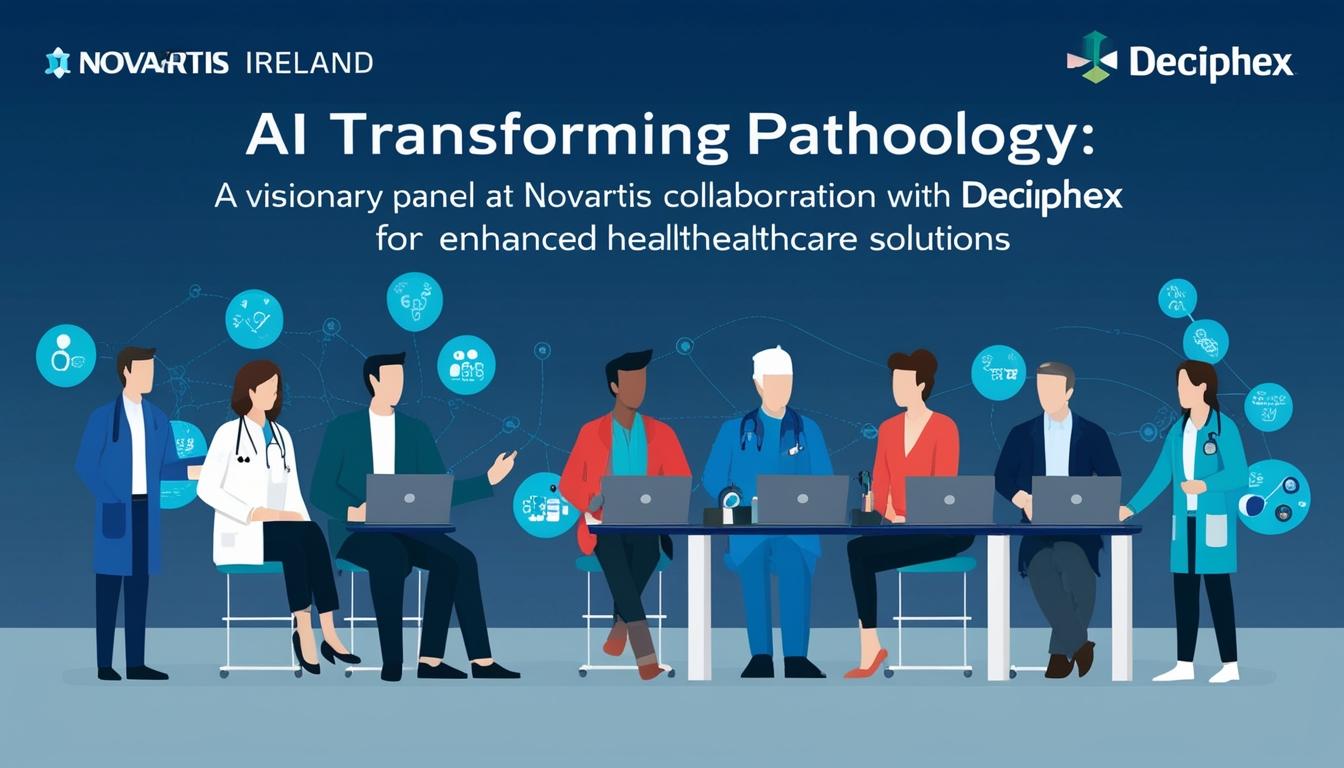 NOVARTIS IRELAND

Deciphex

AI Transforming Pathoology:

A visionary panel at Novartis collaborration with Deciiphex for enhanced healthhealthcare solutions